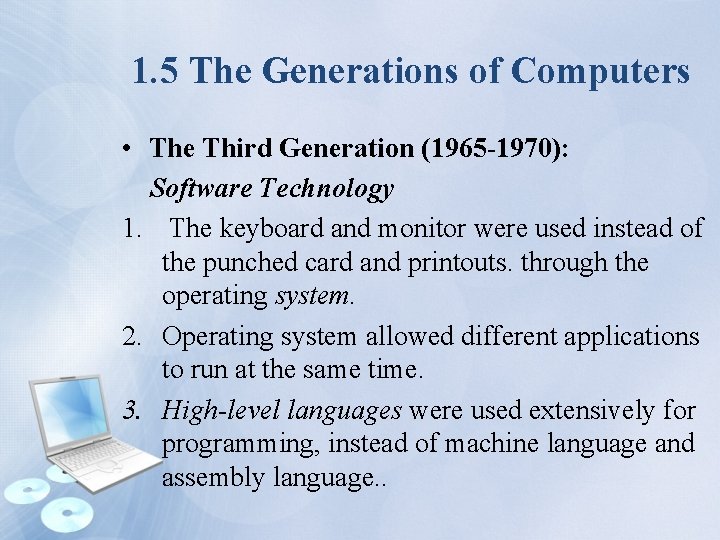 1.5 The Generations of Computers

• The Third Generation (1965-1970):
Software Technology

1. The keyboard and monitor were used instead of the punched card and printouts. through the operating system.

2. Operating system allowed different applications to run at the same time.

3. High-level languages were used extensively for programming, instead of machine language and assembly language..